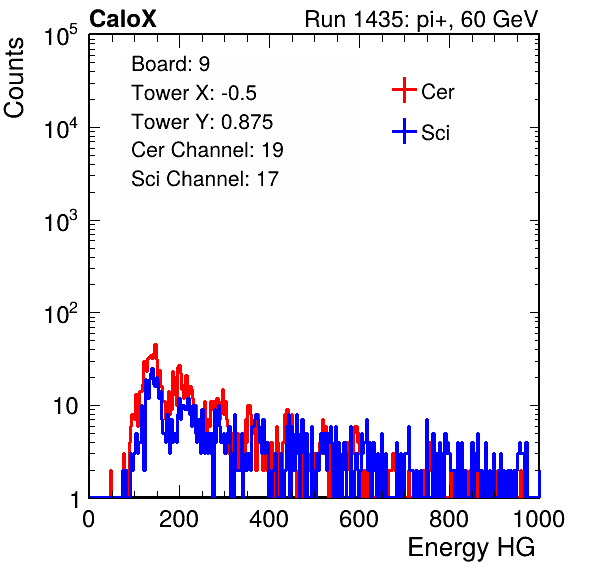 CaloX

Run 1435: pi+, 60 GeV

Counts

$10^5$
$10^4$
$10^3$
$10^2$
10
1

Board: 9
Tower X: -0.5
Tower Y: 0.875
Cer Channel: 19
Sci Channel: 17

Cer
Sci

0 200 400 600 800 1000

Energy HG